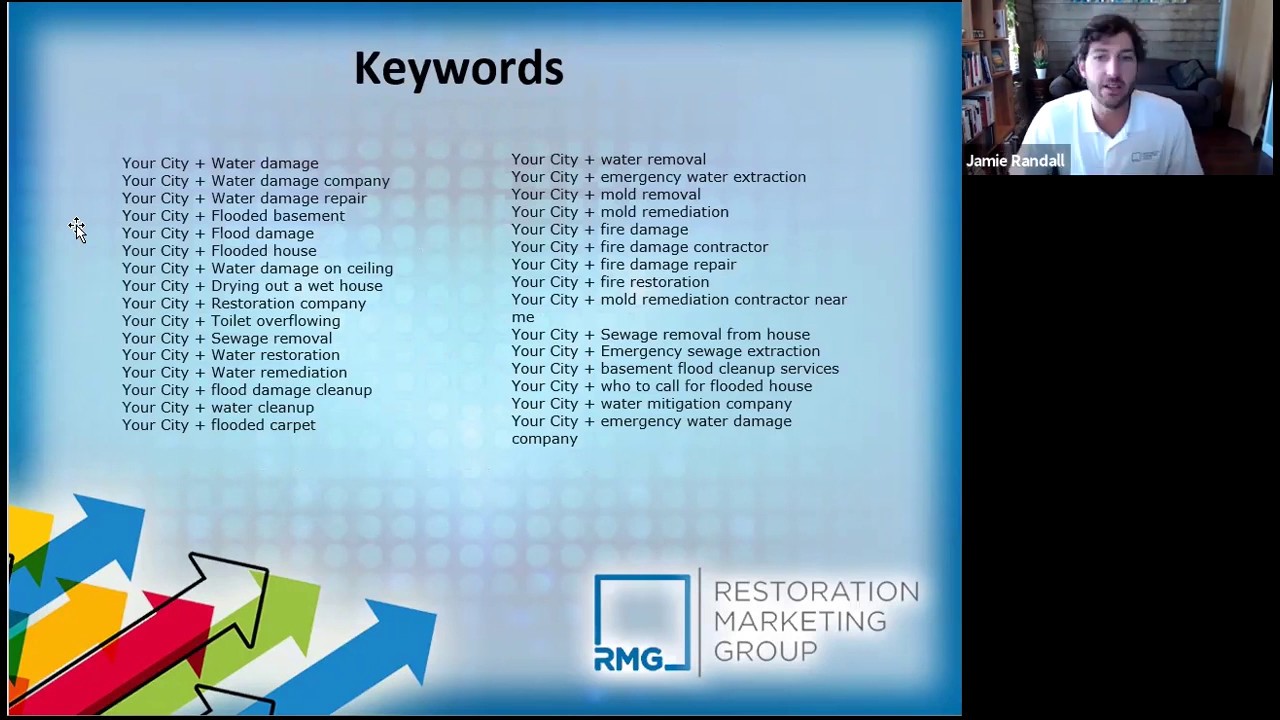 Keywords

Your City + Water damage
Your City + Water damage company
Your City + Water damage repair
Your City + Flooded basement
Your City + Flood damage
Your City + Flooded house
Your City + Water damage on ceiling
Your City + Drying out a wet house
Your City + Restoration company
Your City + Toilet overflowing
Your City + Sewage removal
Your City + Water restoration
Your City + Water remediation
Your City + flood damage cleanup
Your City + water cleanup
Your City + flooded carpet

Your City + water removal
Your City + emergency water extraction
Your City + mold removal
Your City + mold remediation
Your City + fire damage
Your City + fire damage contractor
Your City + fire damage repair
Your City + fire restoration
Your City + mold remediation contractor near me
Your City + Sewage removal from house
Your City + Emergency sewage extraction
Your City + basement flood cleanup services
Your City + who to call for flooded house
Your City + water mitigation company
Your City + emergency water damage company

RMG RESTORATION MARKETING GROUP

Jamie Randall